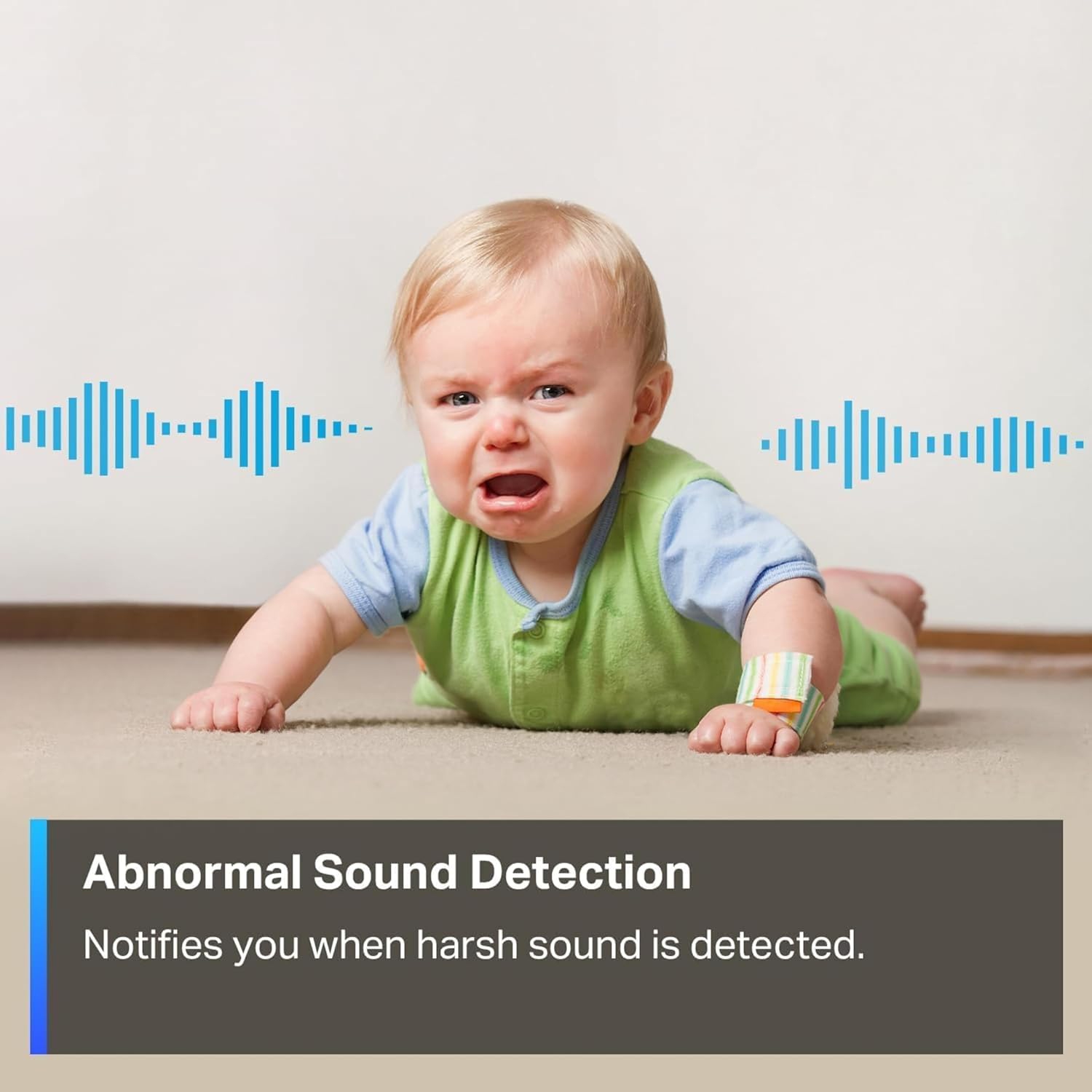 Abnormal Sound Detection

Notifies you when harsh sound is detected.